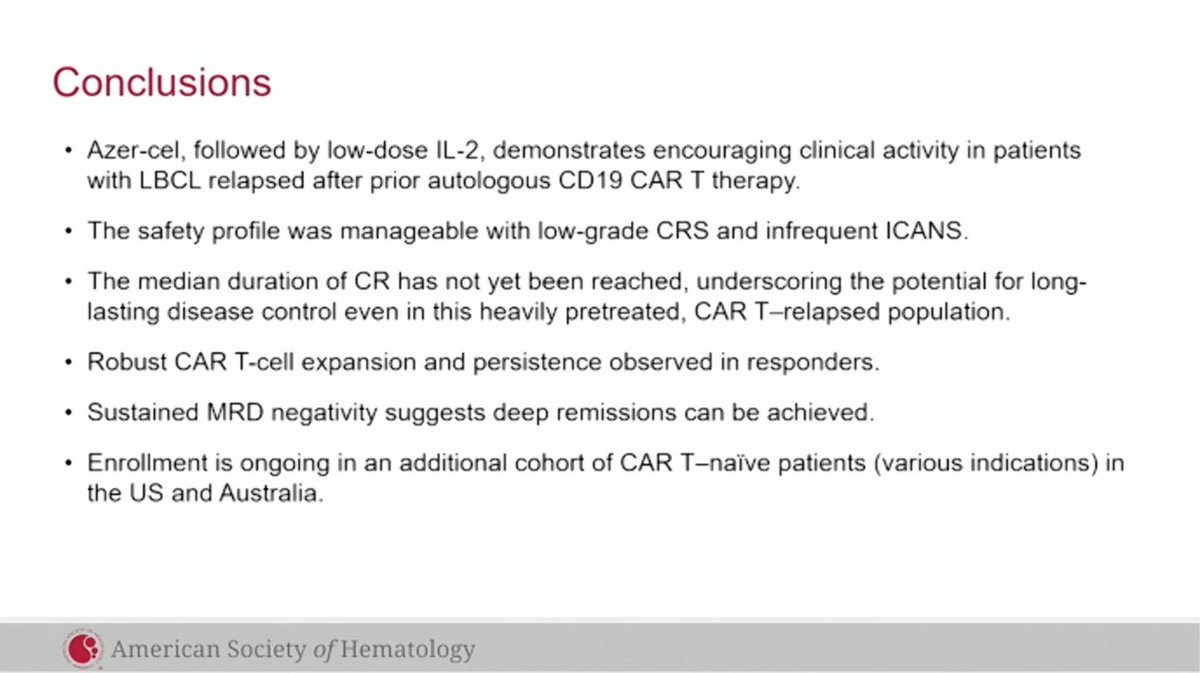 Conclusions

• Azer-cel, followed by low-dose IL-2, demonstrates encouraging clinical activity in patients with LBCL relapsed after prior autologous CD19 CAR T therapy.

• The safety profile was manageable with low-grade CRS and infrequent ICANS.

• The median duration of CR has not yet been reached, underscoring the potential for long-lasting disease control even in this heavily pretreated, CAR T–relapsed population.

• Robust CAR T-cell expansion and persistence observed in responders.

• Sustained MRD negativity suggests deep remissions can be achieved.

• Enrollment is ongoing in an additional cohort of CAR T–naïve patients (various indications) in the US and Australia.

American Society of Hematology